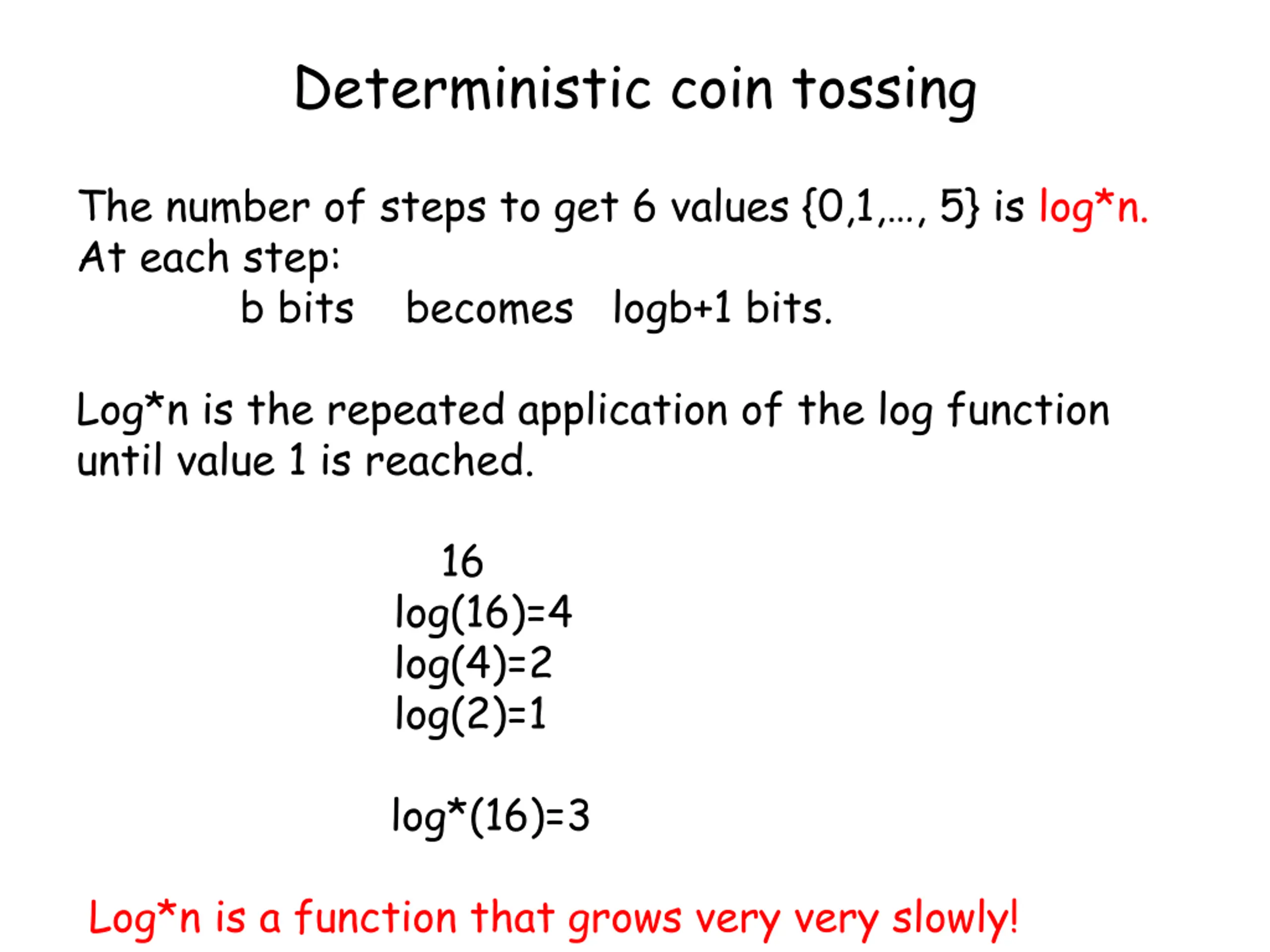 Deterministic coin tossing

The number of steps to get 6 values {0,1,..., 5} is log*n.
At each step:
b bits becomes logb+1 bits.

Log*n is the repeated application of the log function until value 1 is reached.

16
log(16)=4
log(4)=2
log(2)=1

log*(16)=3

Log*n is a function that grows very very slowly!